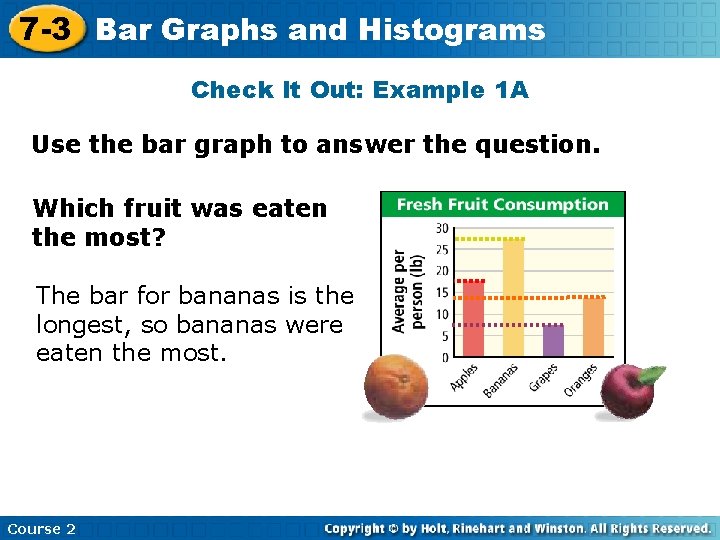 7-3 Bar Graphs and Histograms

Check It Out: Example 1A

Use the bar graph to answer the question.

Which fruit was eaten the most?

The bar for bananas is the longest, so bananas were eaten the most.

Fresh Fruit Consumption

Average per person (lb)

30
25
20
15
10
5
0

Apples Bananas Grapes Oranges

Course 2

Copyright © by Holt, Rinehart and Winston. All Rights Reserved.